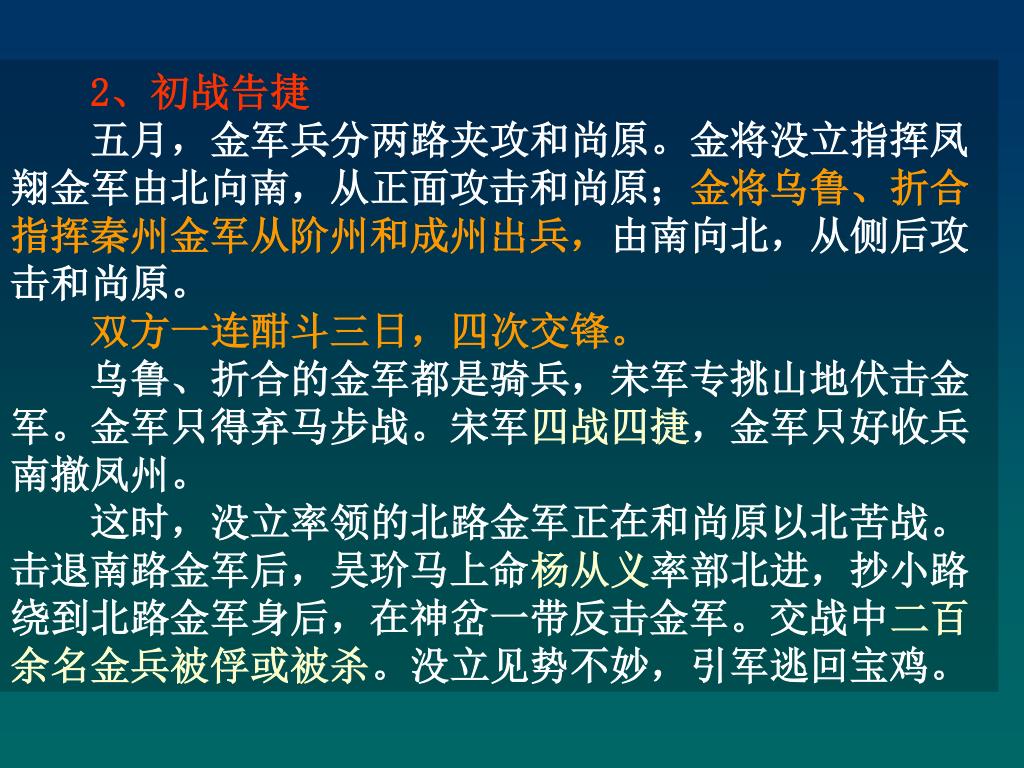 2、初战告捷

五月，金军兵分两路夹攻和尚原。金将没立指挥凤翔金军由北向南，从正面攻击和尚原；金将乌鲁、折合指挥秦州金军从阶州和成州出兵，由南向北，从侧后攻击和尚原。

双方一连酣斗三日，四次交锋。

乌鲁、折合的金军都是骑兵，宋军专挑山地伏击金军。金军只得弃马步战。宋军四战四捷，金军只好收兵南撤凤州。

这时，没立率领的北路金军正在和尚原以北苦战。击退南路金军后，吴玠马上命杨从义率部北进，抄小路绕到北路金军身后，在神岔一带反击金军。交战中二百余名金兵被俘或被杀。没立见势不妙，引军逃回宝鸡。